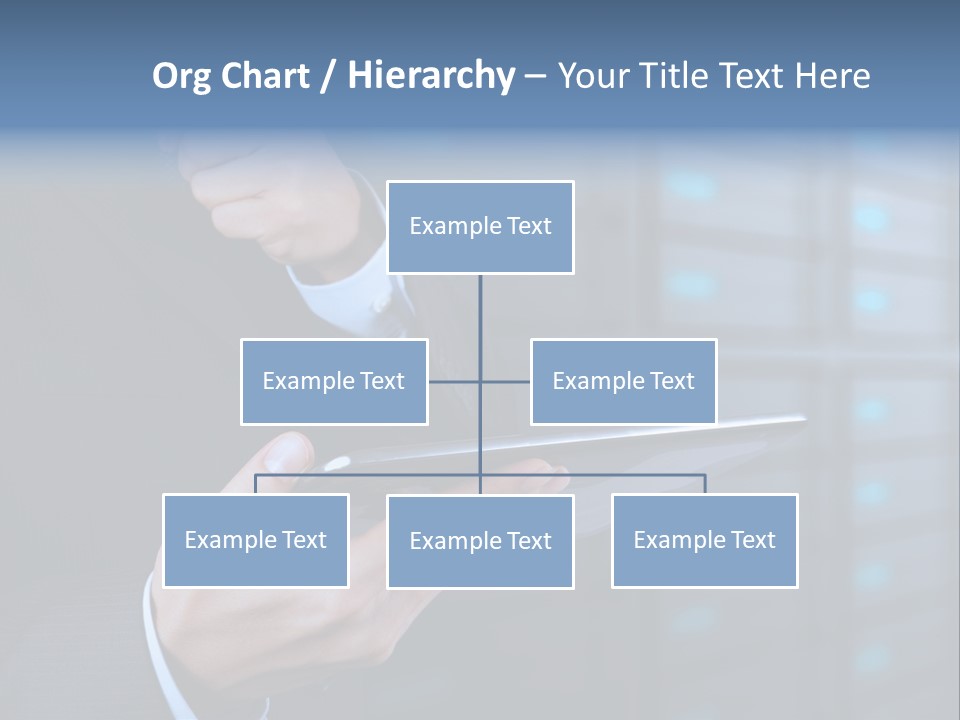 Org Chart / Hierarchy – Your Title Text Here

Example Text

Example Text

Example Text

Example Text

Example Text

Example Text